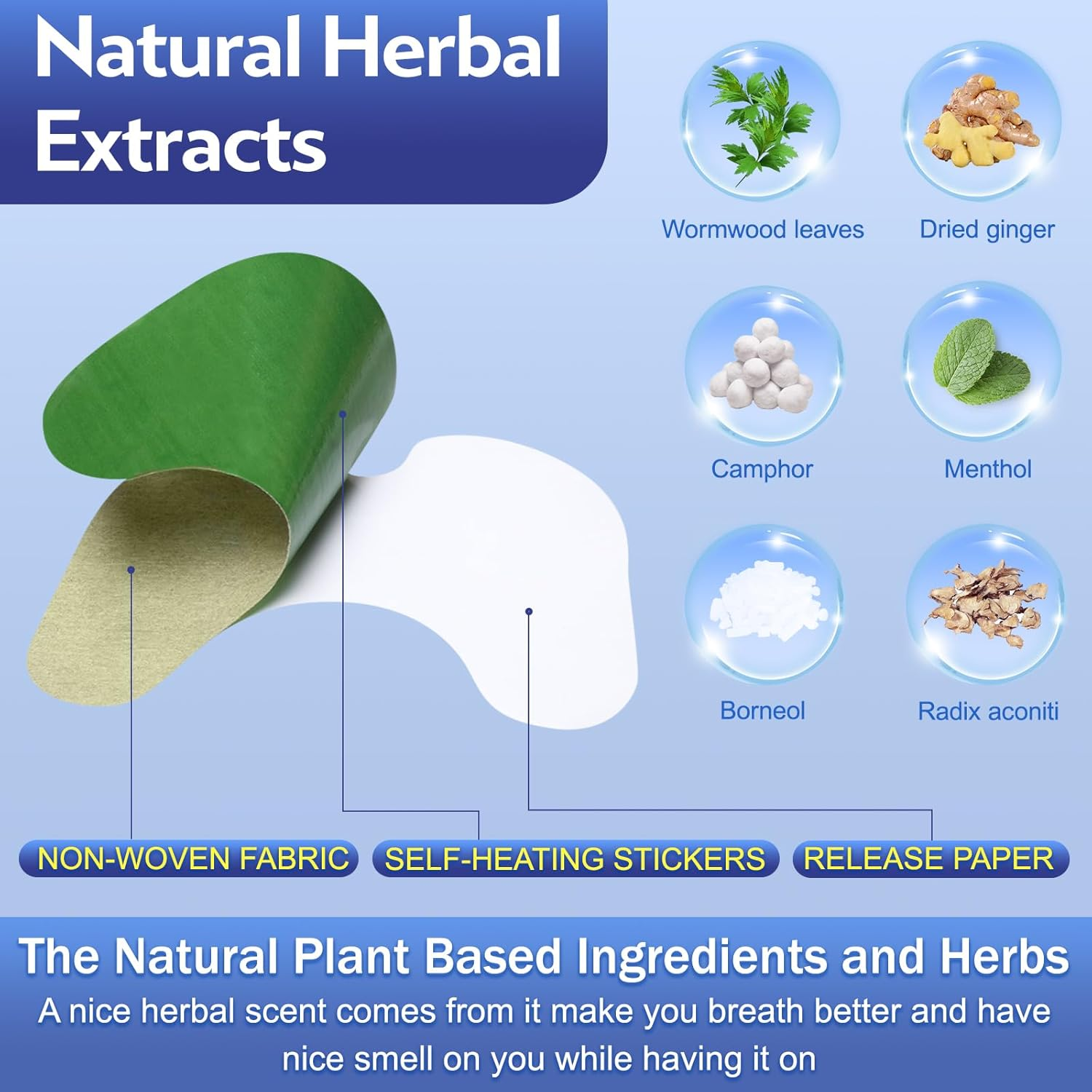 Natural Herbal Extracts

Wormwood leaves

Dried ginger

Camphor

Menthol

Borneol

Radix aconiti

NON-WOVEN FABRIC

SELF-HEATING STICKERS

RELEASE PAPER

The Natural Plant Based Ingredients and Herbs

A nice herbal scent comes from it make you breath better and have nice smell on you while having it on